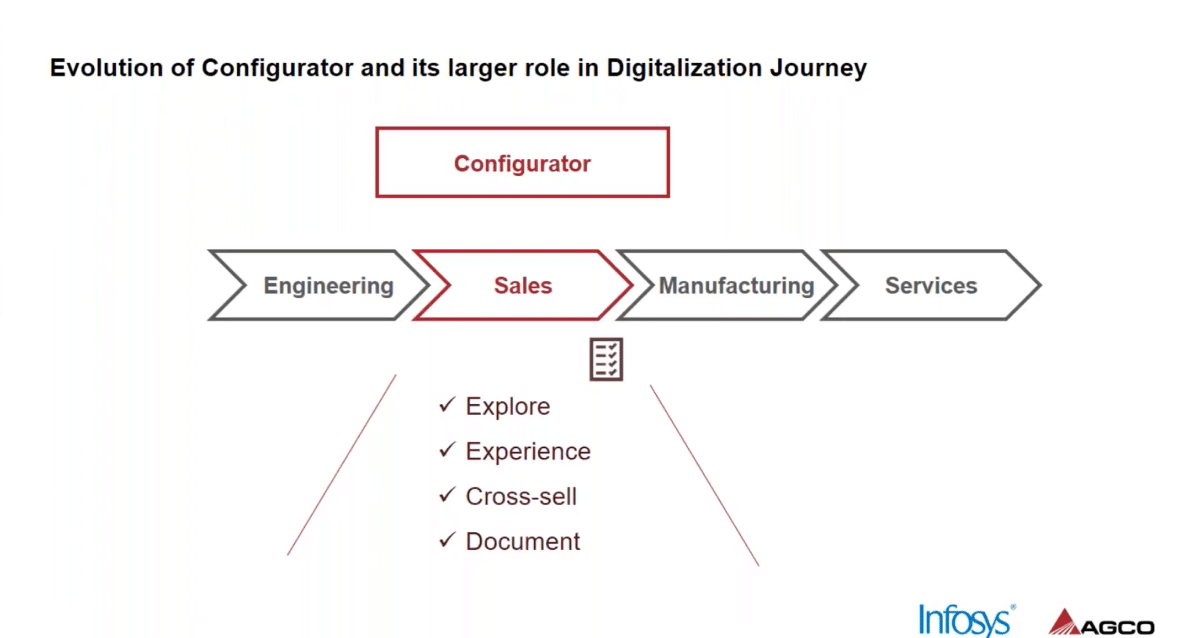 Evolution of Configurator and its larger role in Digitalization Journey

Configurator

Engineering

Sales

Manufacturing

Services

✓ Explore
✓ Experience
✓ Cross-sell
✓ Document

Infosys®

AGCO